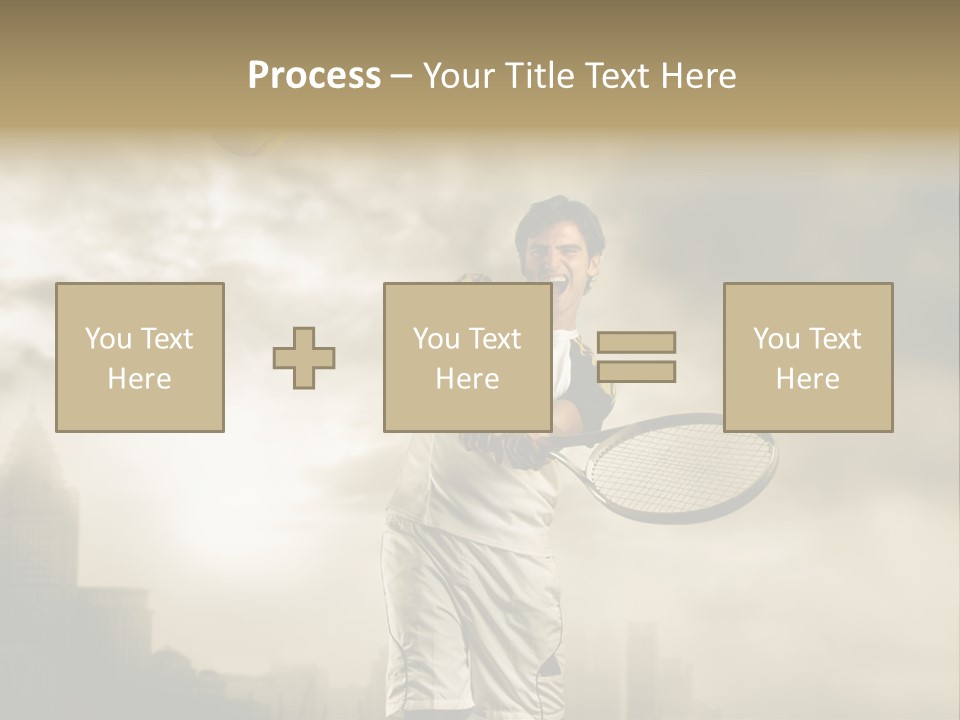 Process – Your Title Text Here

You Text Here

You Text Here

You Text Here